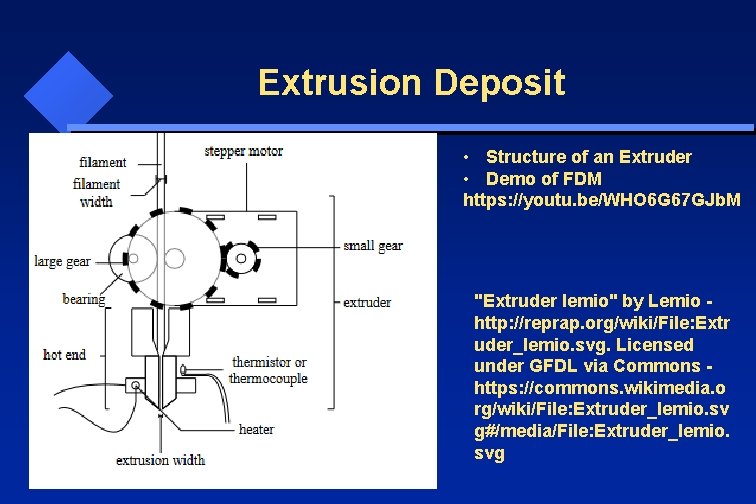 Extrusion Deposit

filament
filament width
stepper motor
large gear
bearing
small gear
extruder
hot end
thermistor or thermocouple
heater
extrusion width

• Structure of an Extruder
• Demo of FDM
https://youtu.be/WHO6G67GJbM

"Extruder lemio" by Lemio - http://reprap.org/wiki/File:Extruder_lemio.svg. Licensed under GFDL via Commons - https://commons.wikimedia.org/wiki/File:Extruder_lemio.svg#/media/File:Extruder_lemio.svg